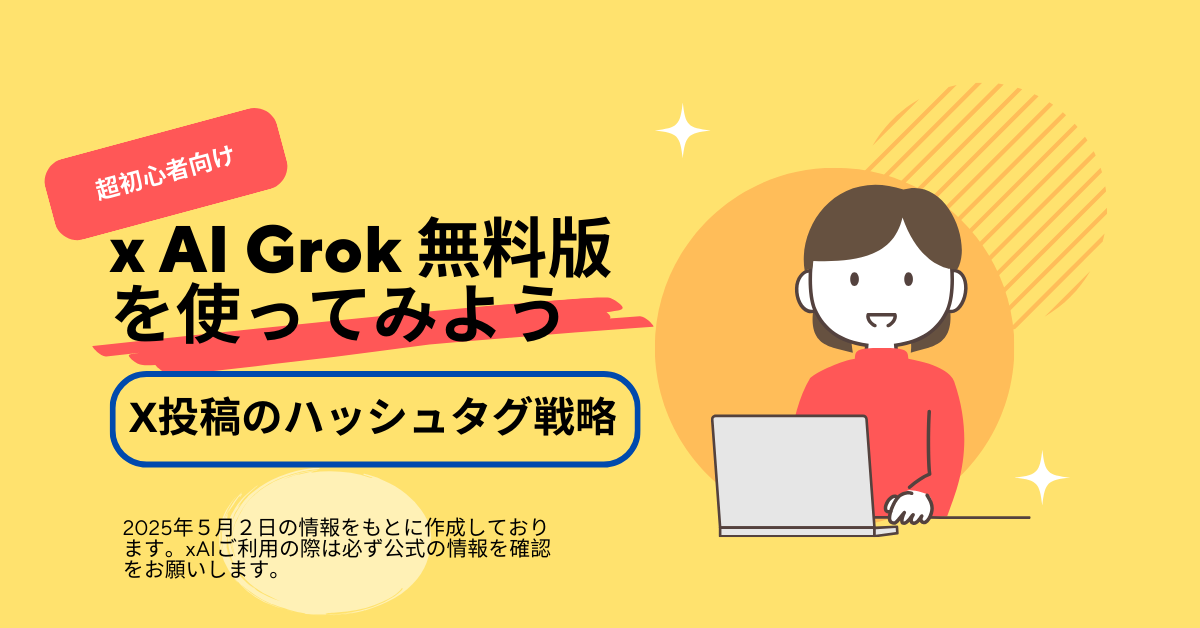 超初心者向け

x AI Grok 無料版を使ってみよう

X投稿のハッシュタグ戦略

2025年５月２日の情報をもとに作成しております。xAIご利用の際は必ず公式の情報を確認をお願いします。